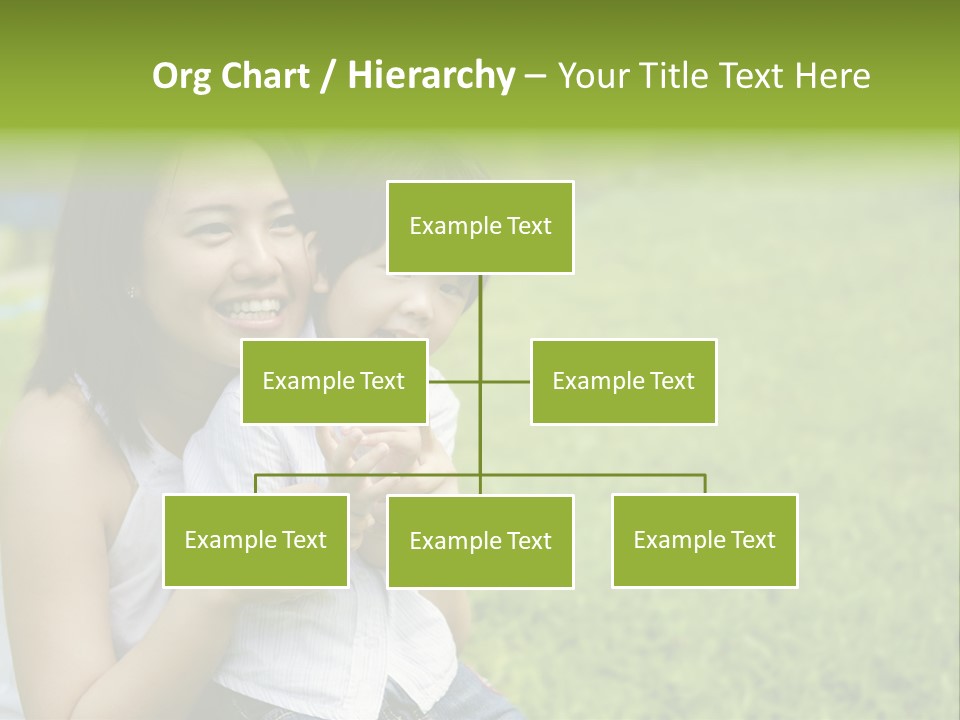 Org Chart / Hierarchy – Your Title Text Here

Example Text

Example Text

Example Text

Example Text

Example Text

Example Text